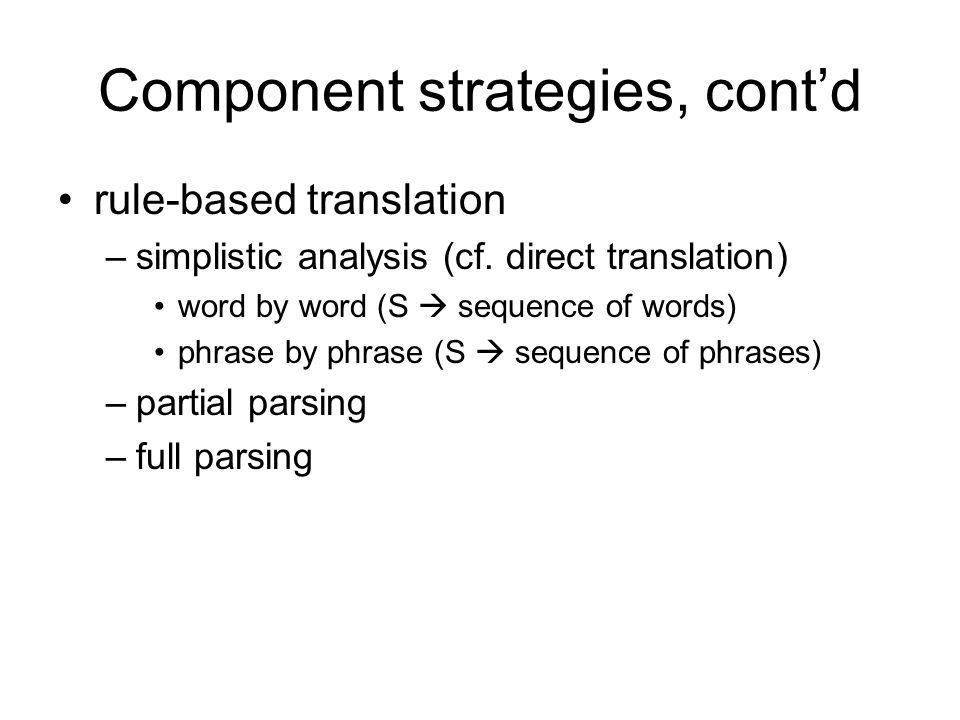 Component strategies, cont’d

• rule-based translation
– simplistic analysis (cf. direct translation)
• word by word (S → sequence of words)
• phrase by phrase (S → sequence of phrases)
– partial parsing
– full parsing